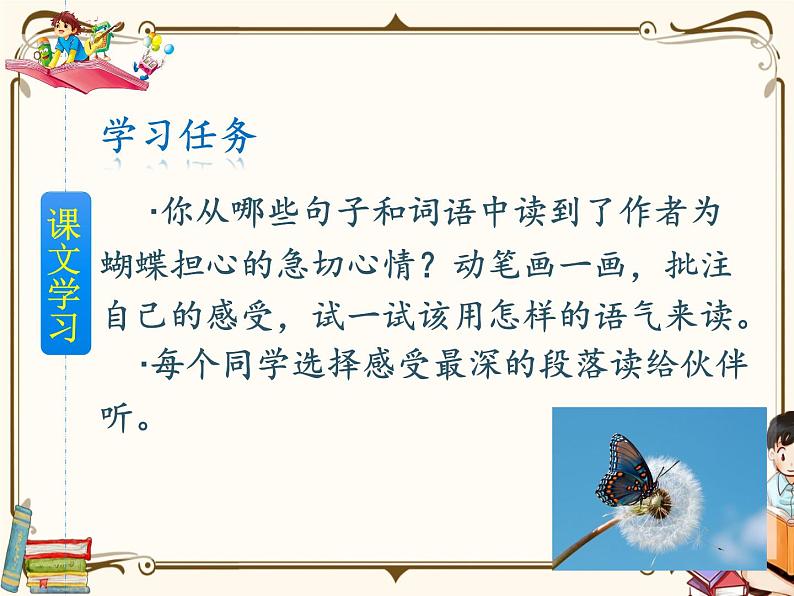 学习任务

课文学习

·你从哪些句子和词语中读到了作者为蝴蝶担心的急切心情？动笔画一画，批注自己的感受，试一试该用怎样的语气来读。

·每个同学选择感受最深的段落读给伙伴听。